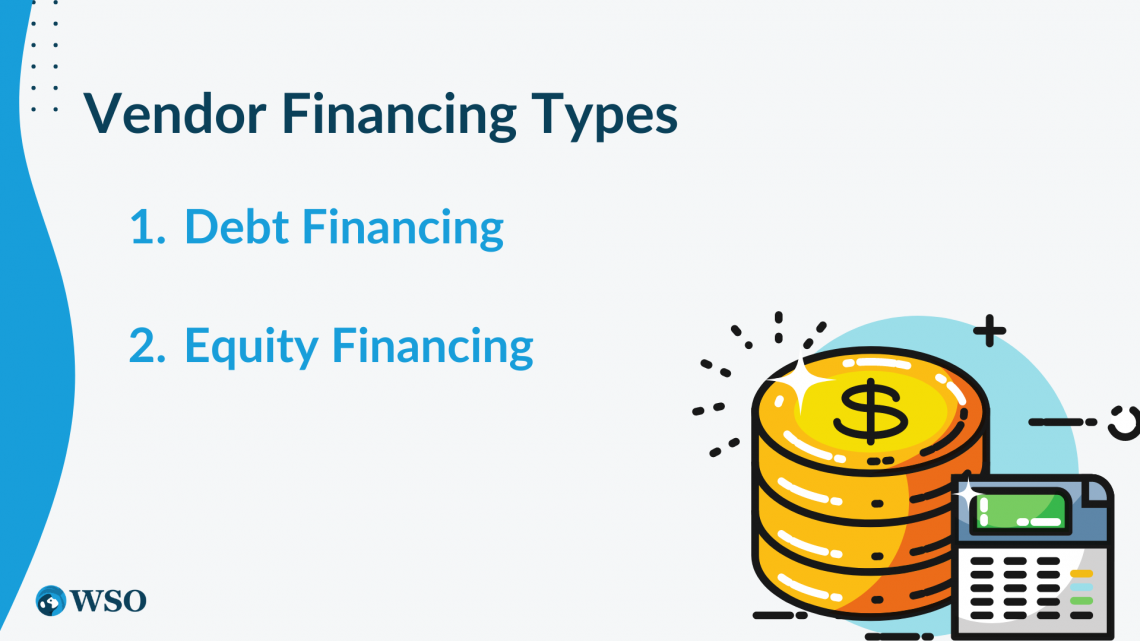 Vendor Financing Types

1. Debt Financing

2. Equity Financing

$

WSO